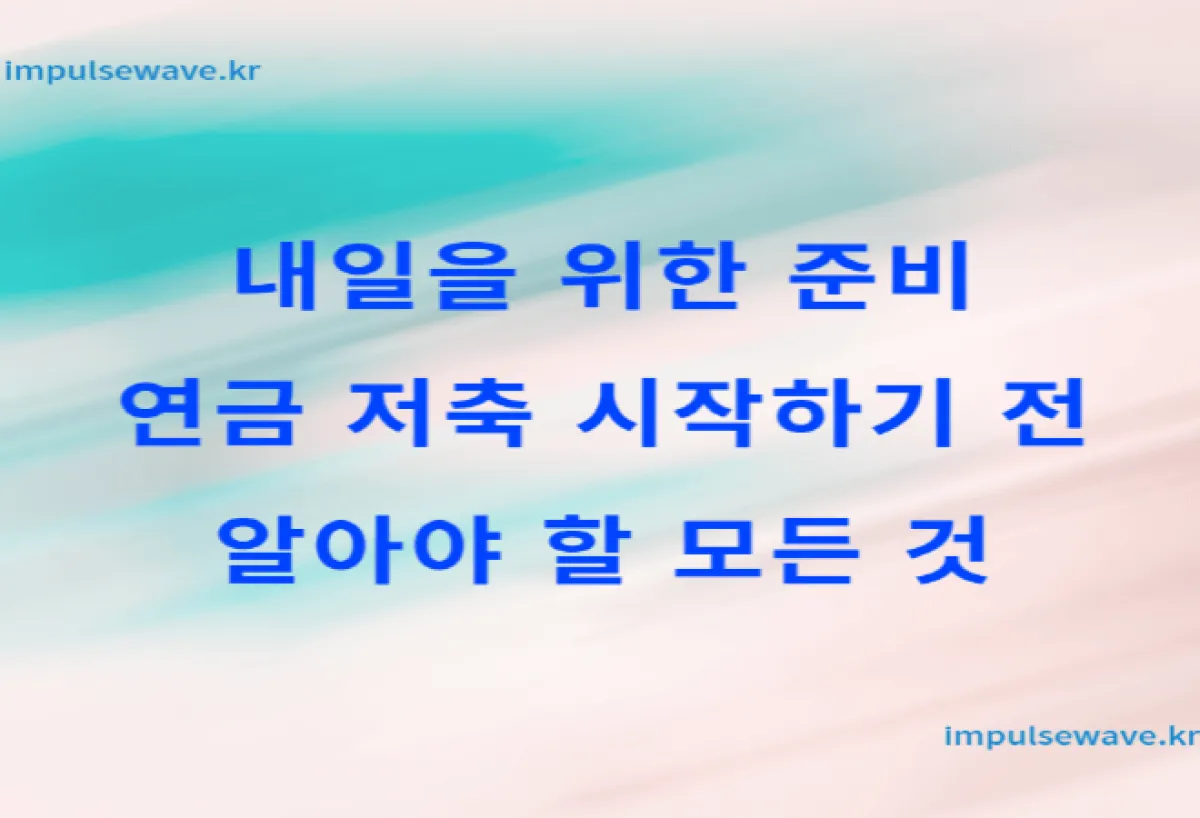 impulsewave.kr

내일을 위한 준비
연금 저축 시작하기 전
알아야 할 모든 것

impulsewave.kr